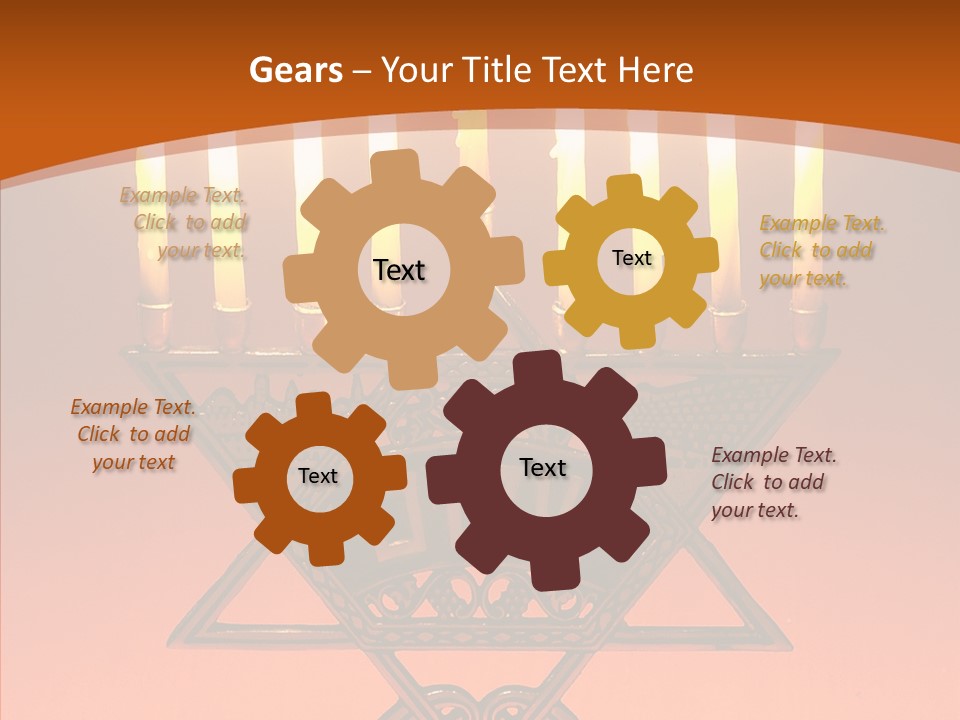 Gears – Your Title Text Here

Example Text. Click to add your text.

Text

Text

Example Text. Click to add your text.

Example Text. Click to add your text

Text

Text

Example Text. Click to add your text.